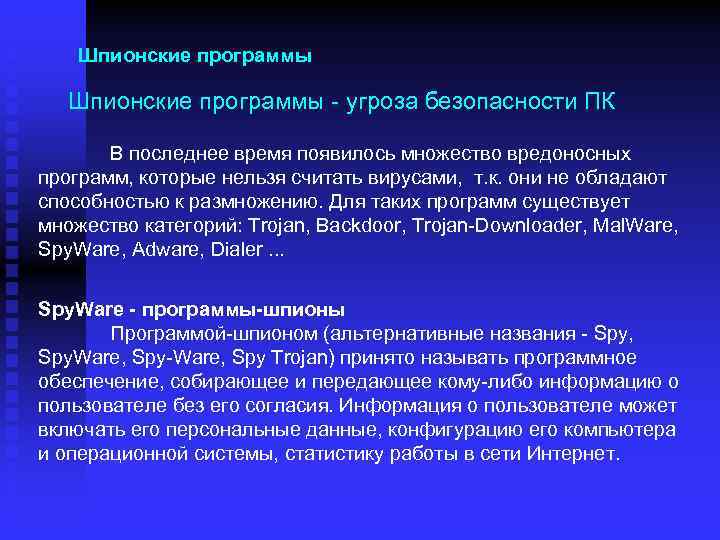 Шпионские программы

Шпионские программы - угроза безопасности ПК

В последнее время появилось множество вредоносных программ, которые нельзя считать вирусами, т.к. они не обладают способностью к размножению. Для таких программ существует множество категорий: Trojan, Backdoor, Trojan-Downloader, MalWare, SpyWare, Adware, Dialer ...

SpyWare - программы-шпионы

Программой-шпионом (альтернативные названия - Spy, SpyWare, Spy-Ware, Spy Trojan) принято называть программное обеспечение, собирающее и передающее кому-либо информацию о пользователе без его согласия. Информация о пользователе может включать его персональные данные, конфигурацию его компьютера и операционной системы, статистику работы в сети Интернет.